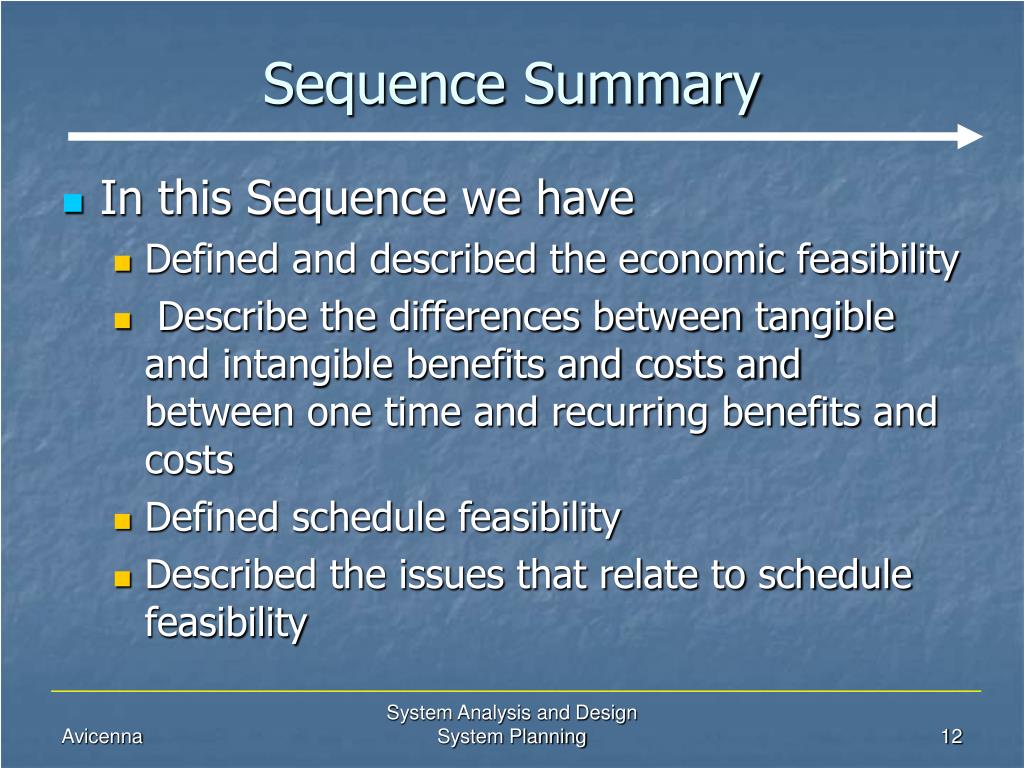 Sequence Summary

In this Sequence we have

Defined and described the economic feasibility

Describe the differences between tangible and intangible benefits and costs and between one time and recurring benefits and costs

Defined schedule feasibility

Described the issues that relate to schedule feasibility

Avicenna

System Analysis and Design
System Planning

12